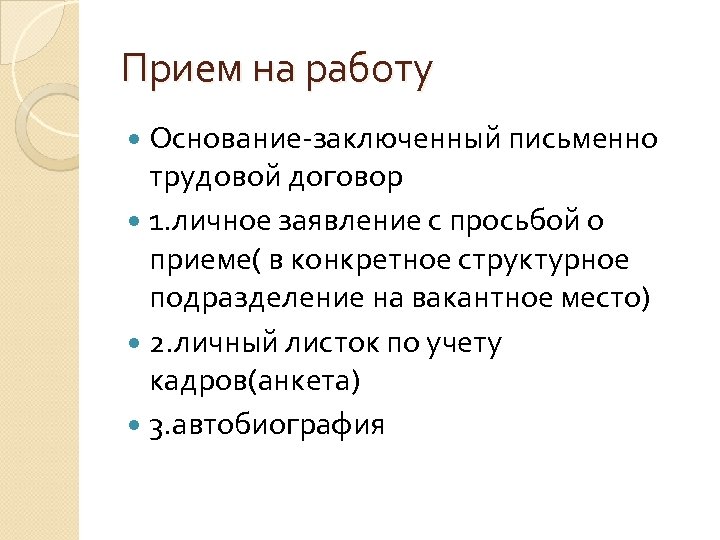 Прием на работу

- Основание-заключенный письменно трудовой договор
- 1.личное заявление с просьбой о приеме( в конкретное структурное подразделение на вакантное место)
- 2.личный листок по учету кадров(анкета)
- 3.автобиография